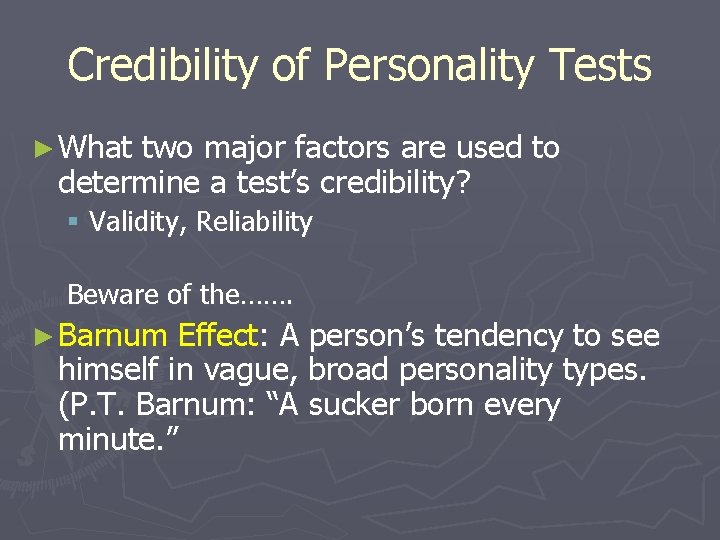 Credibility of Personality Tests

► What two major factors are used to determine a test's credibility?

▪ Validity, Reliability

Beware of the…….

► Barnum Effect: A person's tendency to see himself in vague, broad personality types. (P.T. Barnum: "A sucker born every minute."